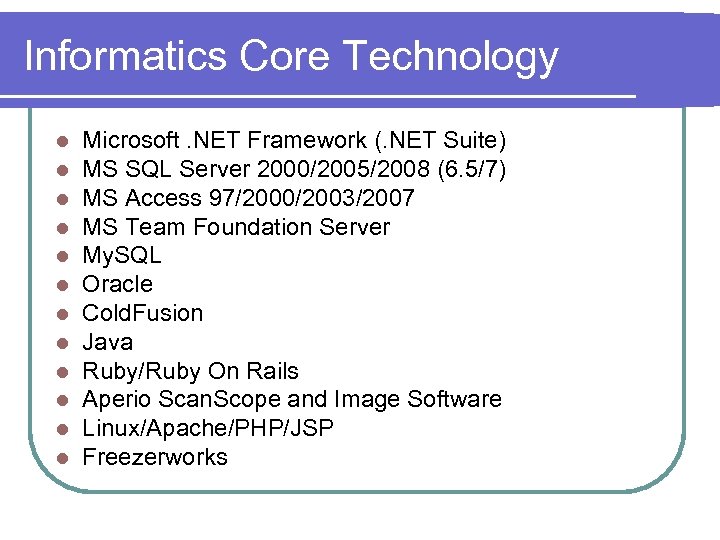 Informatics Core Technology

- Microsoft .NET Framework (.NET Suite)
- MS SQL Server 2000/2005/2008 (6.5/7)
- MS Access 97/2000/2003/2007
- MS Team Foundation Server
- MySQL
- Oracle
- ColdFusion
- Java
- Ruby/Ruby On Rails
- Aperio ScanScope and Image Software
- Linux/Apache/PHP/JSP
- Freezerworks